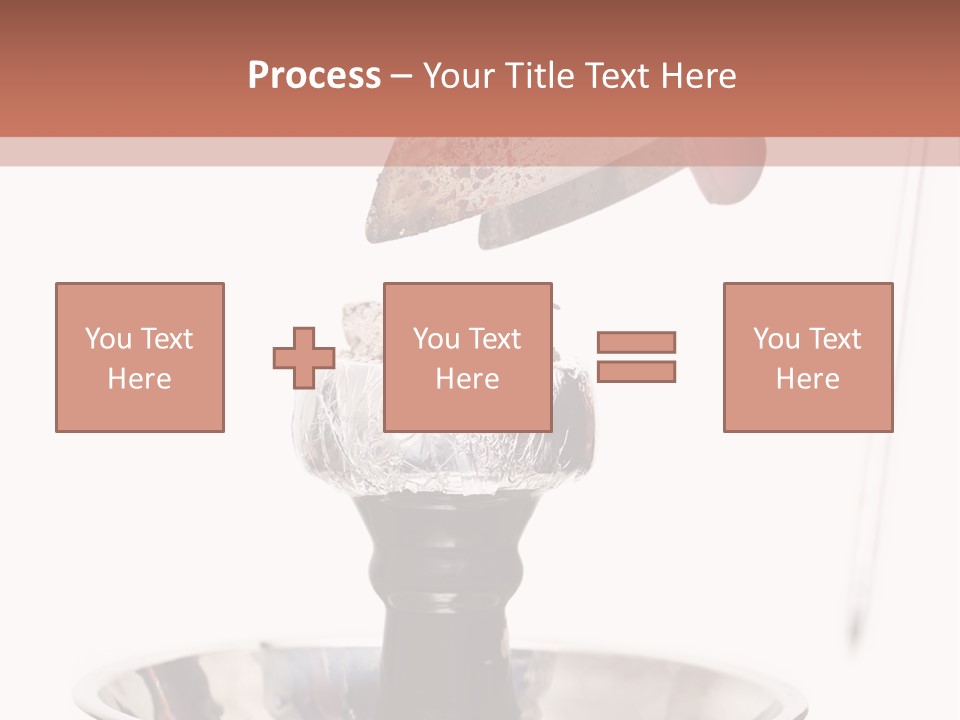 Process – Your Title Text Here

You Text Here

You Text Here

You Text Here